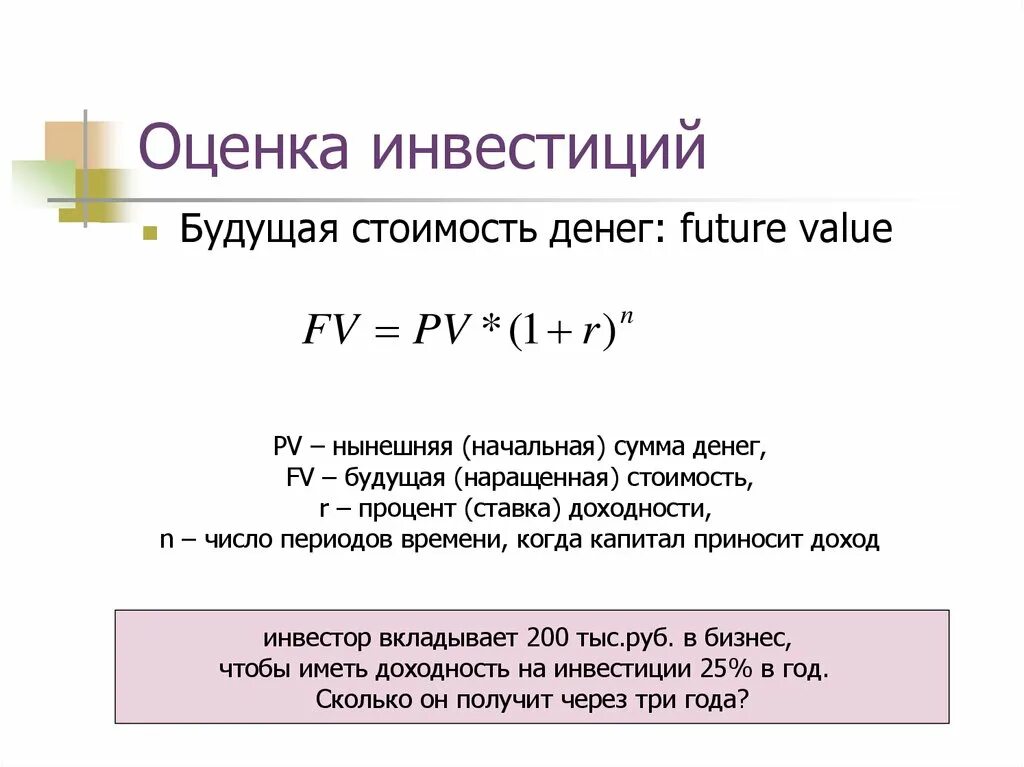 Оценка инвестиций

Будущая стоимость денег: future value

$FV = PV * (1 + r)^n$

PV – нынешняя (начальная) сумма денег,
FV – будущая (наращенная) стоимость,
r – процент (ставка) доходности,
n – число периодов времени, когда капитал приносит доход

инвестор вкладывает 200 тыс.руб. в бизнес,
чтобы иметь доходность на инвестиции 25% в год.
Сколько он получит через три года?